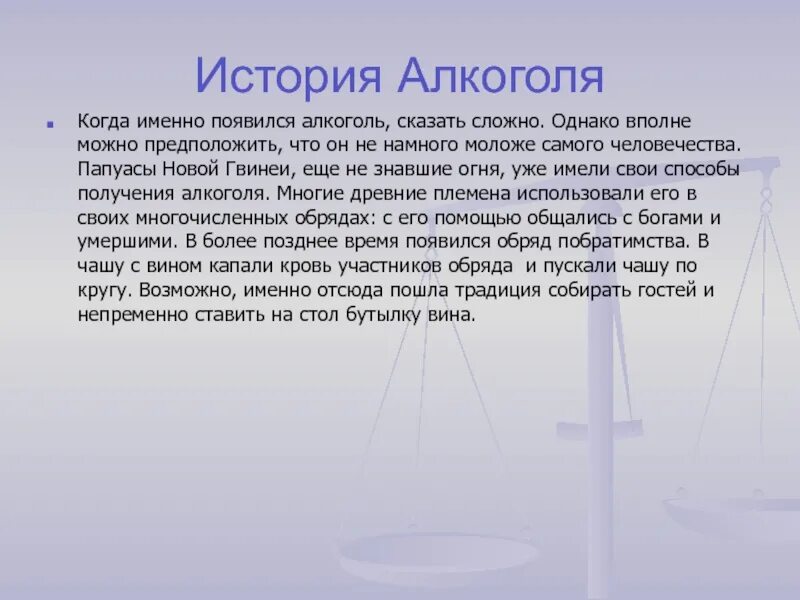 История Алкоголя

Когда именно появился алкоголь, сказать сложно. Однако вполне можно предположить, что он не намного моложе самого человечества. Папуасы Новой Гвинеи, еще не знавшие огня, уже имели свои способы получения алкоголя. Многие древние племена использовали его в своих многочисленных обрядах: с его помощью общались с богами и умершими. В более позднее время появился обряд побратимства. В чашу с вином капали кровь участников обряда и пускали чашу по кругу. Возможно, именно отсюда пошла традиция собирать гостей и непременно ставить на стол бутылку вина.